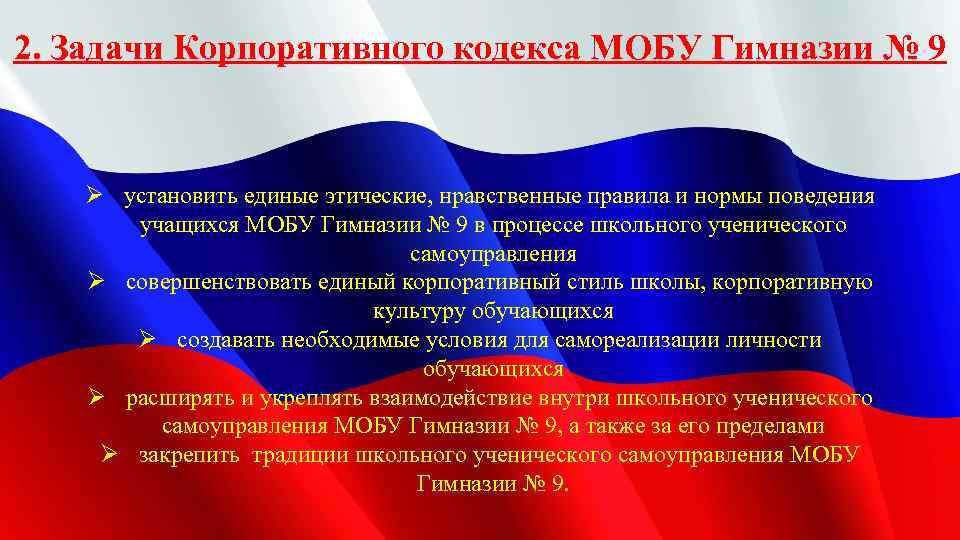 2. Задачи Корпоративного кодекса МОБУ Гимназии № 9

➢ установить единые этические, нравственные правила и нормы поведения учащихся МОБУ Гимназии № 9 в процессе школьного ученического самоуправления

➢ совершенствовать единый корпоративный стиль школы, корпоративную культуру обучающихся

➢ создавать необходимые условия для самореализации личности обучающихся

➢ расширять и укреплять взаимодействие внутри школьного ученического самоуправления МОБУ Гимназии № 9, а также за его пределами

➢ закрепить традиции школьного ученического самоуправления МОБУ Гимназии № 9.